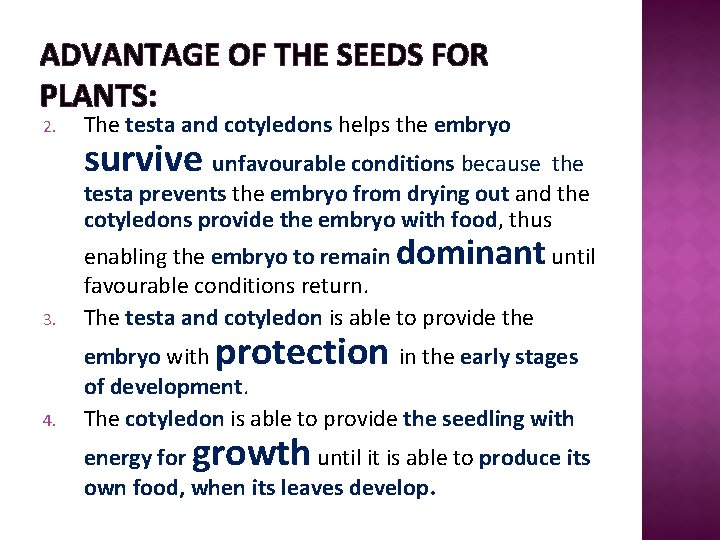 ADVANTAGE OF THE SEEDS FOR PLANTS:

2. The testa and cotyledons helps the embryo survive unfavourable conditions because the testa prevents the embryo from drying out and the cotyledons provide the embryo with food, thus enabling the embryo to remain dominant until favourable conditions return.

3. The testa and cotyledon is able to provide the embryo with protection in the early stages of development.

4. The cotyledon is able to provide the seedling with energy for growth until it is able to produce its own food, when its leaves develop.